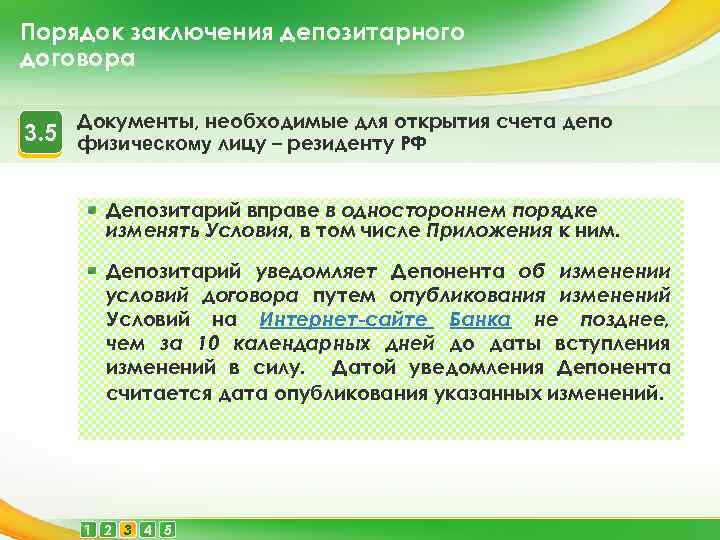 Порядок заключения депозитарного договора

3.5 Документы, необходимые для открытия счета депо физическому лицу – резиденту РФ

Депозитарий вправе в одностороннем порядке изменять Условия, в том числе Приложения к ним.

Депозитарий уведомляет Депонента об изменении условий договора путем опубликования изменений Условий на Интернет-сайте Банка не позднее, чем за 10 календарных дней до даты вступления изменений в силу. Датой уведомления Депонента считается дата опубликования указанных изменений.

1 2 3 4 5